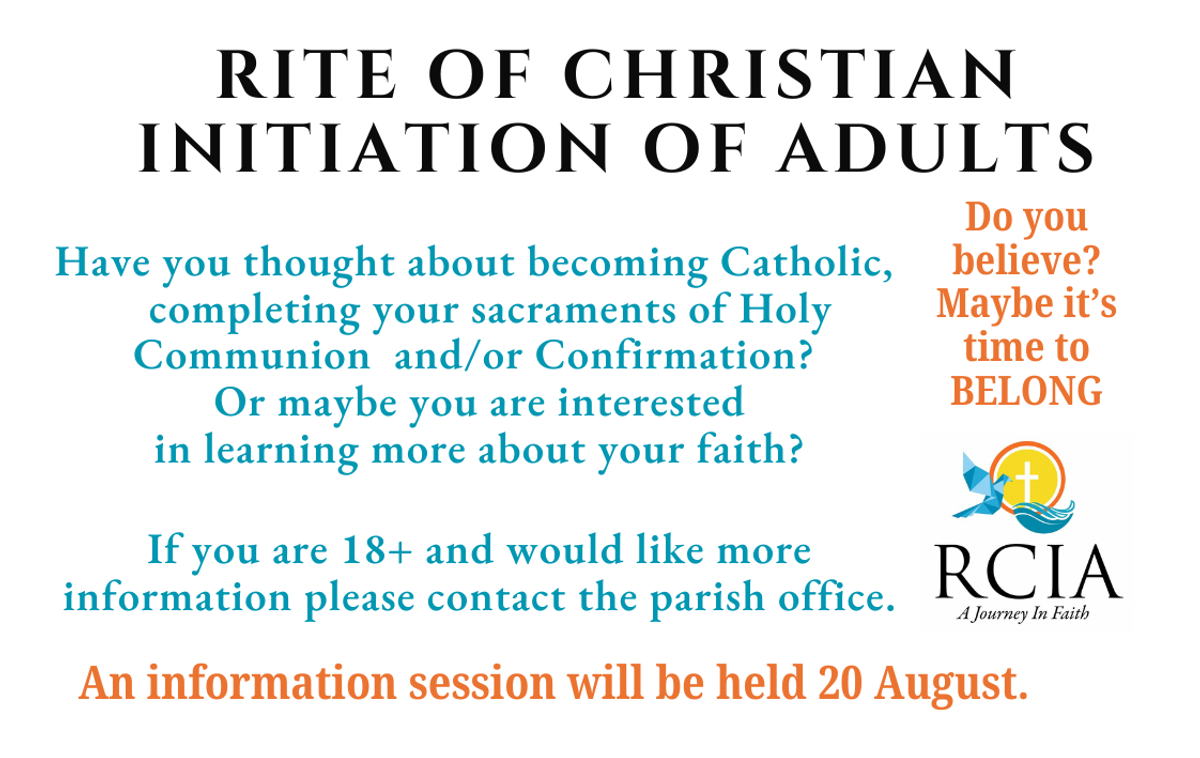 RITE OF CHRISTIAN INITIATION OF ADULTS

Have you thought about becoming Catholic, completing your sacraments of Holy Communion and/or Confirmation? Or maybe you are interested in learning more about your faith?

If you are 18+ and would like more information please contact the parish office.

Do you believe? Maybe it's time to BELONG

RCIA
A Journey In Faith

An information session will be held 20 August.